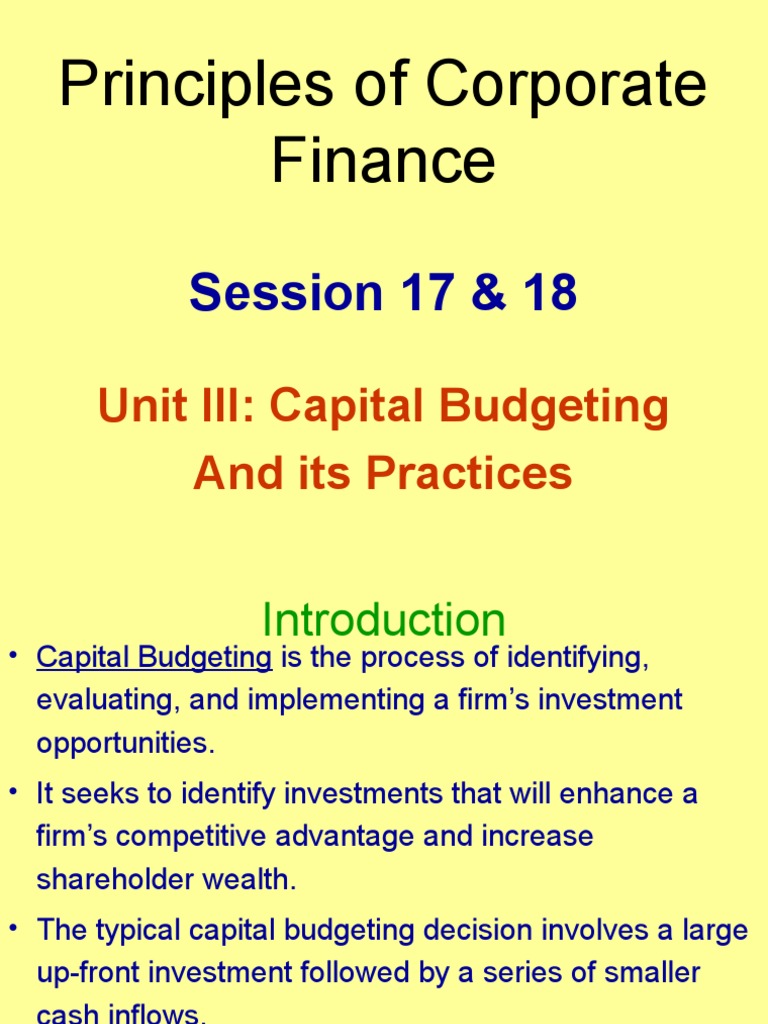 Principles of Corporate Finance

Session 17 & 18

Unit III: Capital Budgeting And its Practices

Introduction

• Capital Budgeting is the process of identifying, evaluating, and implementing a firm's investment opportunities.

• It seeks to identify investments that will enhance a firm's competitive advantage and increase shareholder wealth.

• The typical capital budgeting decision involves a large up-front investment followed by a series of smaller cash inflows.